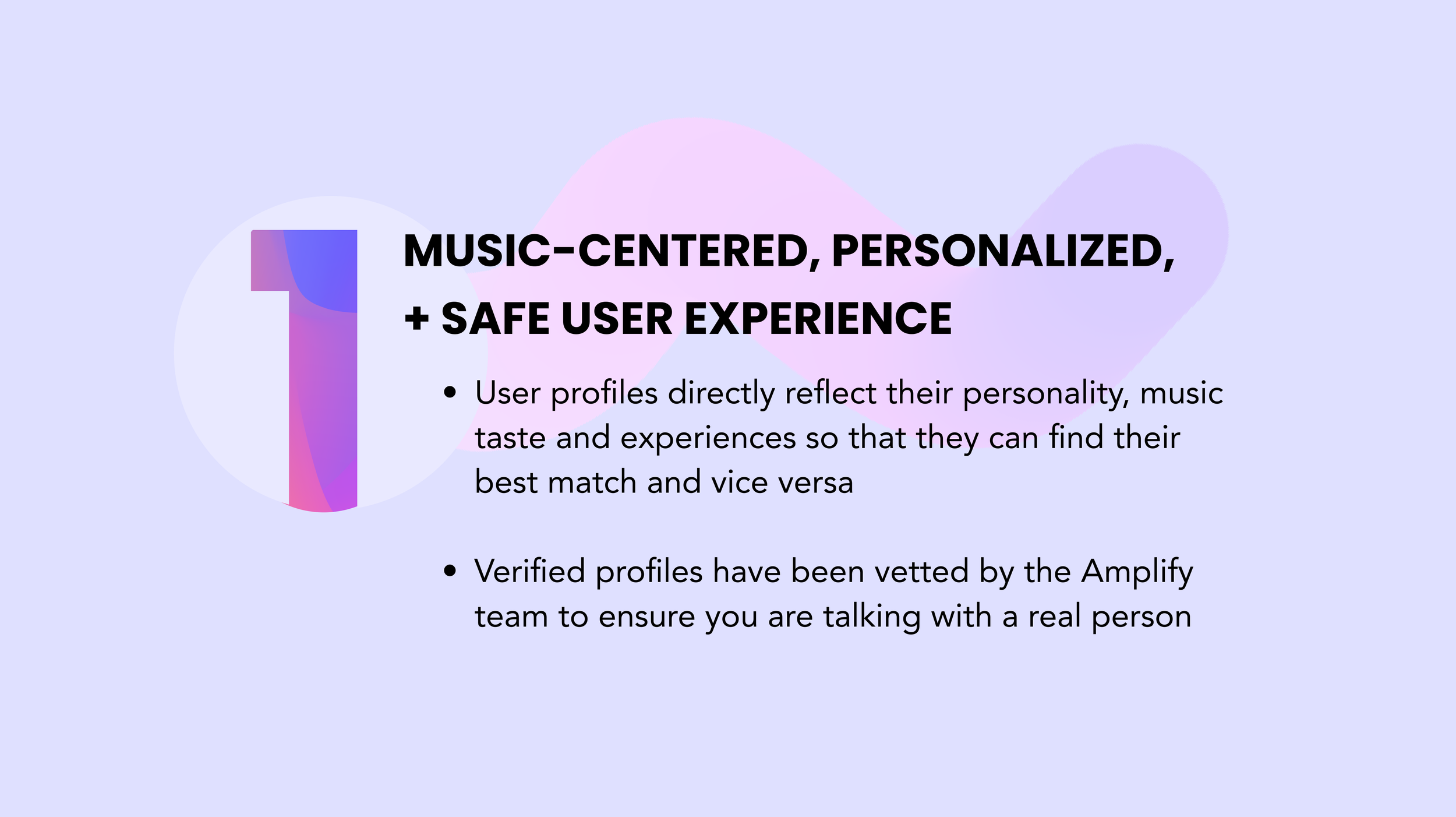 1

MUSIC-CENTERED, PERSONALIZED, + SAFE USER EXPERIENCE

• User profiles directly reflect their personality, music taste and experiences so that they can find their best match and vice versa

• Verified profiles have been vetted by the Amplify team to ensure you are talking with a real person